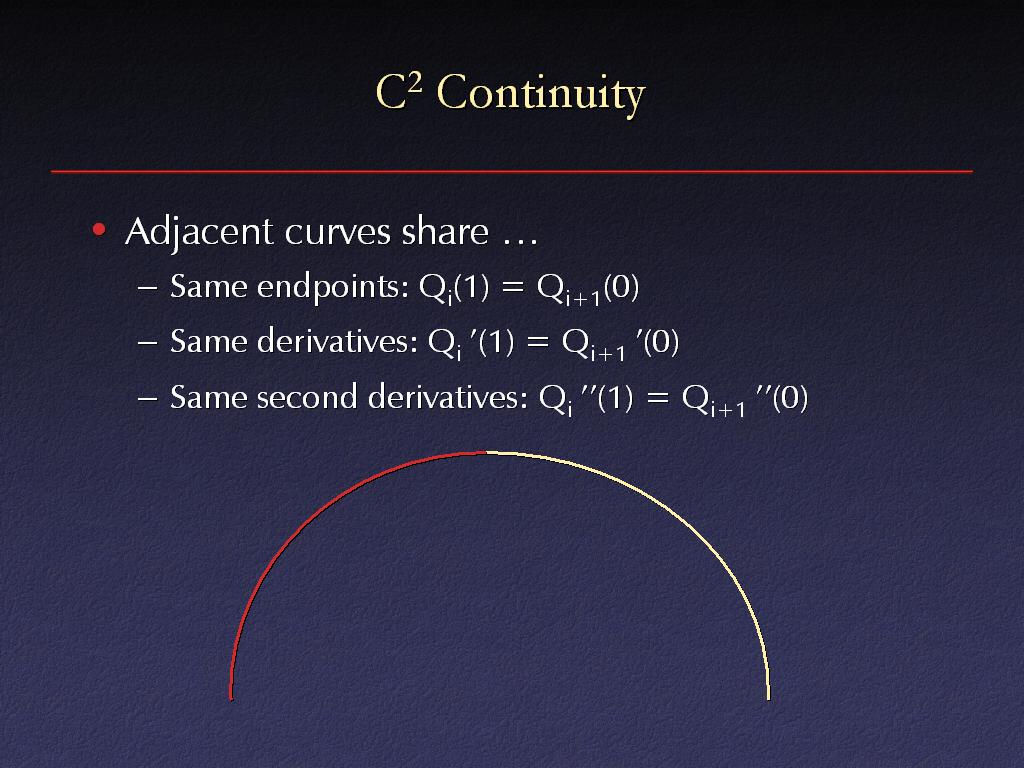 $C^2$ Continuity

• Adjacent curves share …
– Same endpoints: $Q_i(1) = Q_{i+1}(0)$
– Same derivatives: $Q_i'(1) = Q_{i+1}'(0)$
– Same second derivatives: $Q_i''(1) = Q_{i+1}''(0)$